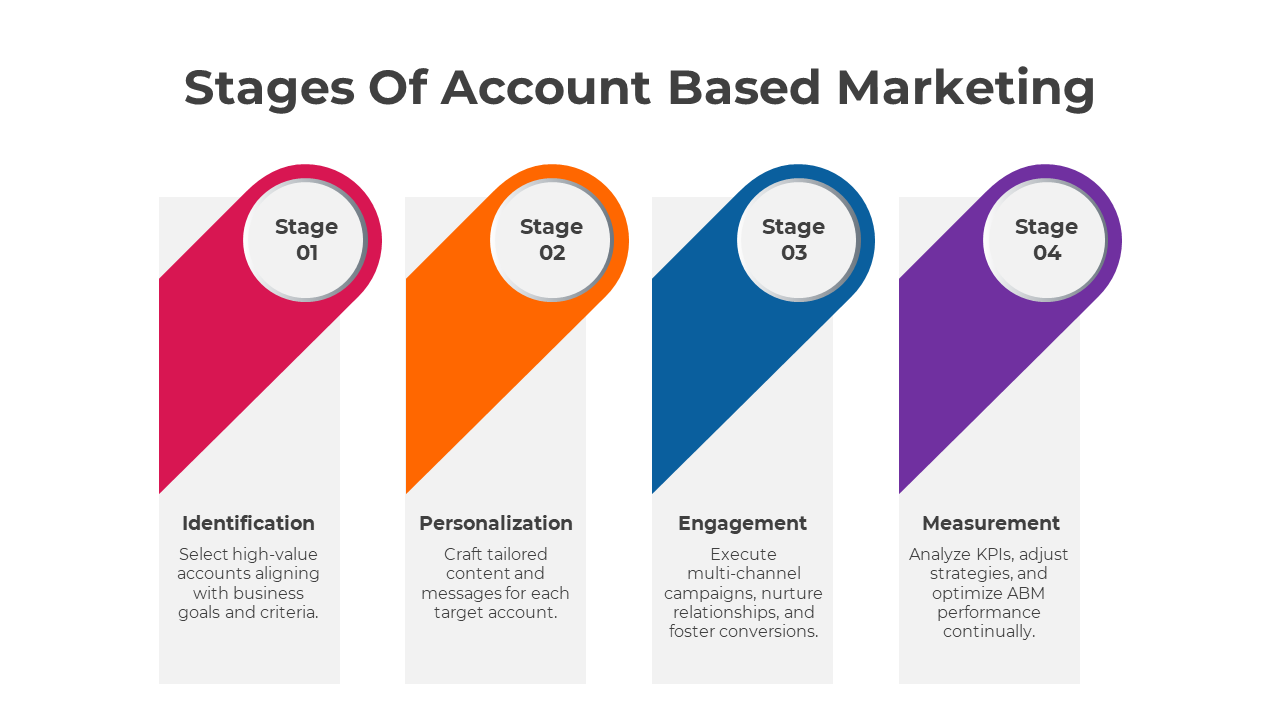 Stages Of Account Based Marketing

Stage 01

Identification

Select high-value accounts aligning with business goals and criteria.

Stage 02

Personalization

Craft tailored content and messages for each target account.

Stage 03

Engagement

Execute multi-channel campaigns, nurture relationships, and foster conversions.

Stage 04

Measurement

Analyze KPIs, adjust strategies, and optimize ABM performance continually.